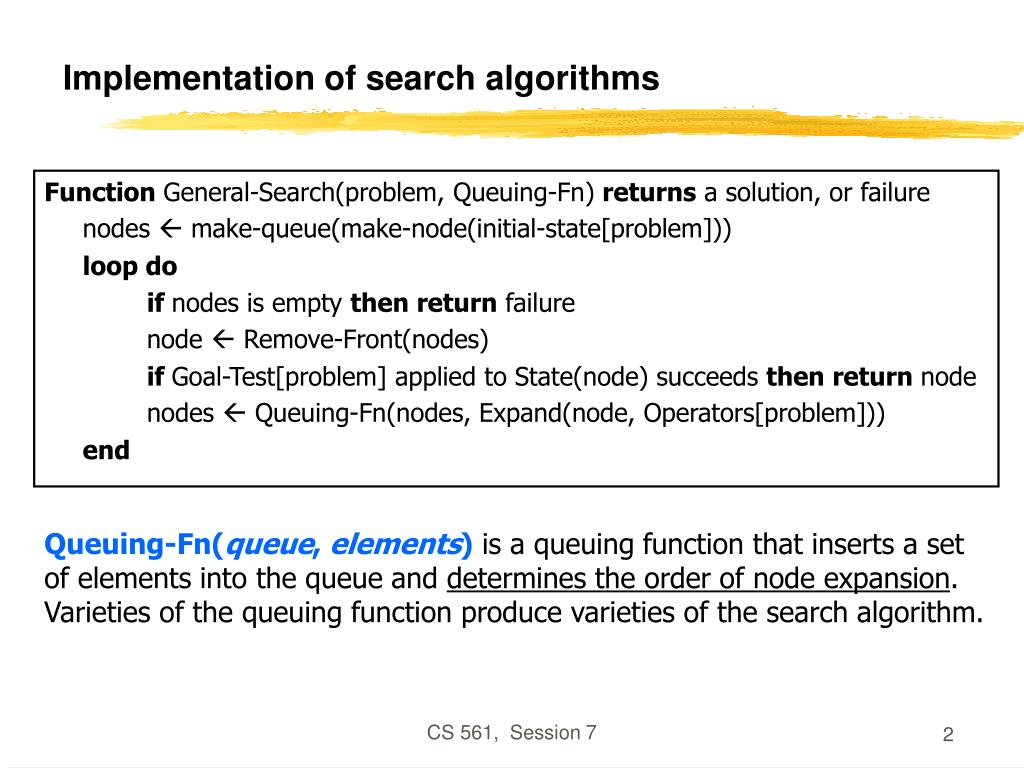 Implementation of search algorithms

Function General-Search(problem, Queuing-Fn) returns a solution, or failure
nodes ← make-queue(make-node(initial-state[problem]))
loop do
if nodes is empty then return failure
node ← Remove-Front(nodes)
if Goal-Test[problem] applied to State(node) succeeds then return node
nodes ← Queuing-Fn(nodes, Expand(node, Operators[problem]))
end

Queuing-Fn(queue, elements) is a queuing function that inserts a set of elements into the queue and determines the order of node expansion. Varieties of the queuing function produce varieties of the search algorithm.

CS 561, Session 7

2